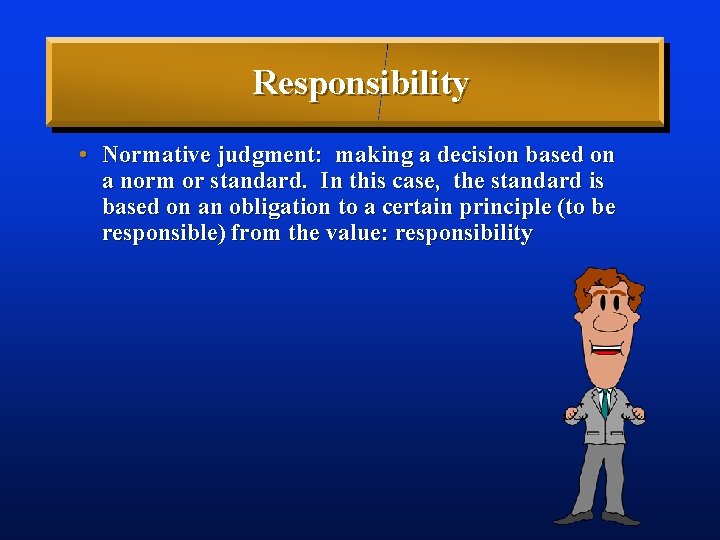 Responsibility

• Normative judgment: making a decision based on a norm or standard. In this case, the standard is based on an obligation to a certain principle (to be responsible) from the value: responsibility